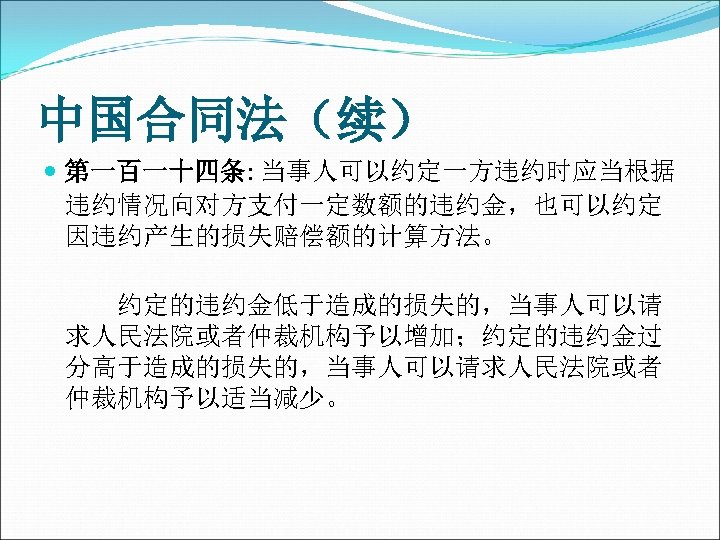 中国合同法（续）

第一百一十四条: 当事人可以约定一方违约时应当根据违约情况向对方支付一定数额的违约金，也可以约定因违约产生的损失赔偿额的计算方法。

约定的违约金低于造成的损失的，当事人可以请求人民法院或者仲裁机构予以增加；约定的违约金过分高于造成的损失的，当事人可以请求人民法院或者仲裁机构予以适当减少。